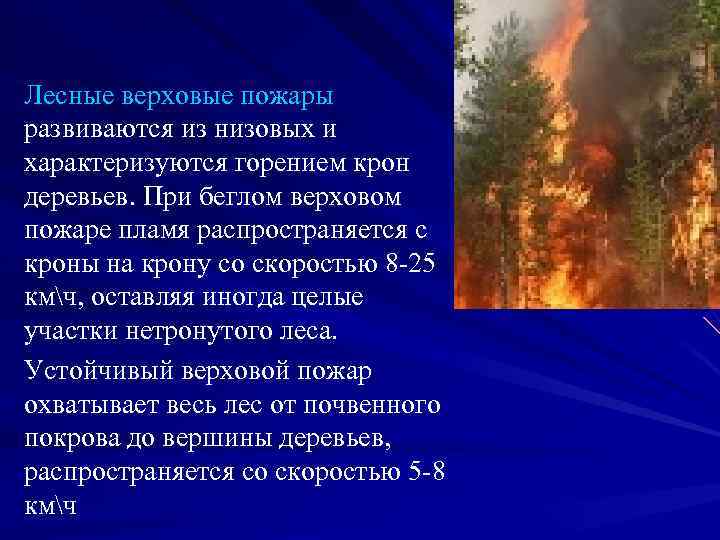 Лесные верховые пожары развиваются из низовых и характеризуются горением крон деревьев. При беглом верховом пожаре пламя распространяется с кроны на крону со скоростью 8-25 км\ч, оставляя иногда целые участки нетронутого леса.

Устойчивый верховой пожар охватывает весь лес от почвенного покрова до вершины деревьев, распространяется со скоростью 5-8 км\ч